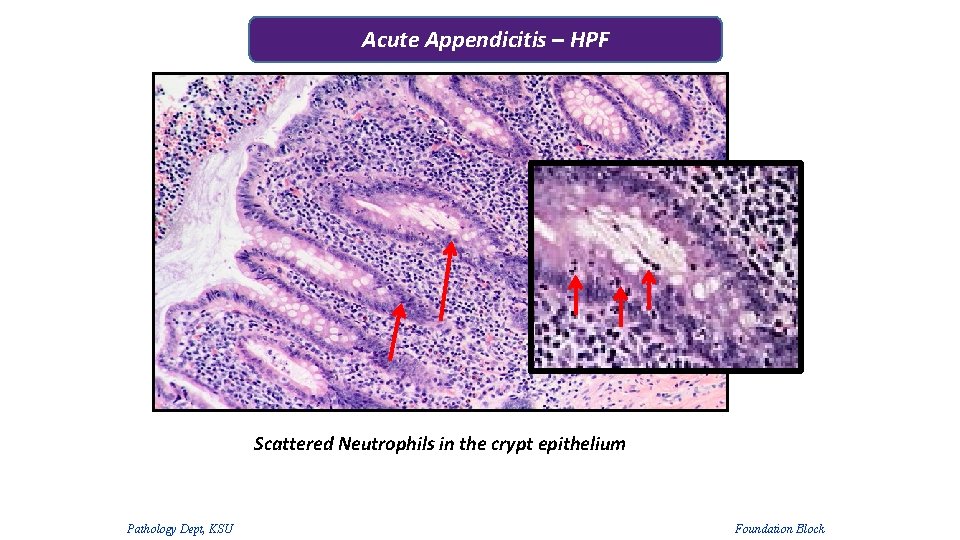 Acute Appendicitis – HPF

Scattered Neutrophils in the crypt epithelium

Pathology Dept, KSU

Foundation Block